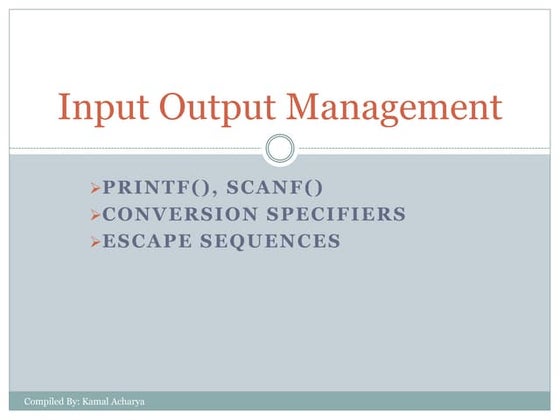 Input Output Management

➢PRINTF(), SCANF()
➢CONVERSION SPECIFIERS
➢ESCAPE SEQUENCES

Compiled By: Kamal Acharya